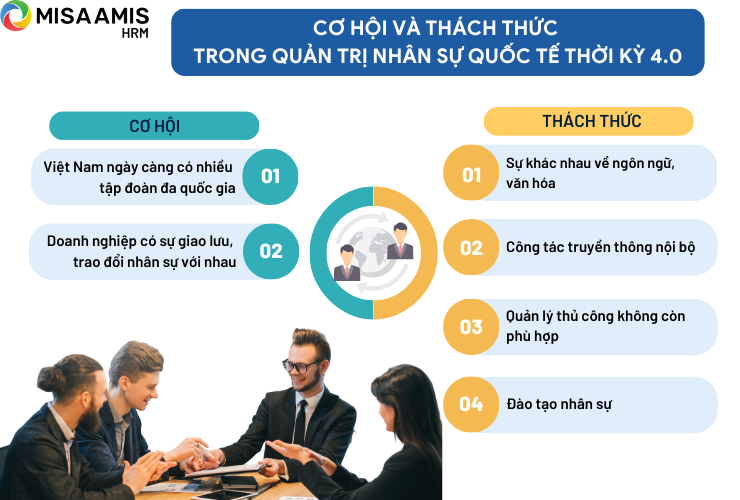 MISA AMIS HRM

CƠ HỘI VÀ THÁCH THỨC
TRONG QUẢN TRỊ NHÂN SỰ QUỐC TẾ THỜI KỲ 4.0

CƠ HỘI

Việt Nam ngày càng có nhiều tập đoàn đa quốc gia 01

Doanh nghiệp có sự giao lưu, trao đổi nhân sự với nhau 02

THÁCH THỨC

01 Sự khác nhau về ngôn ngữ, văn hóa

02 Công tác truyền thông nội bộ

03 Quản lý thủ công không còn phù hợp

04 Đào tạo nhân sự